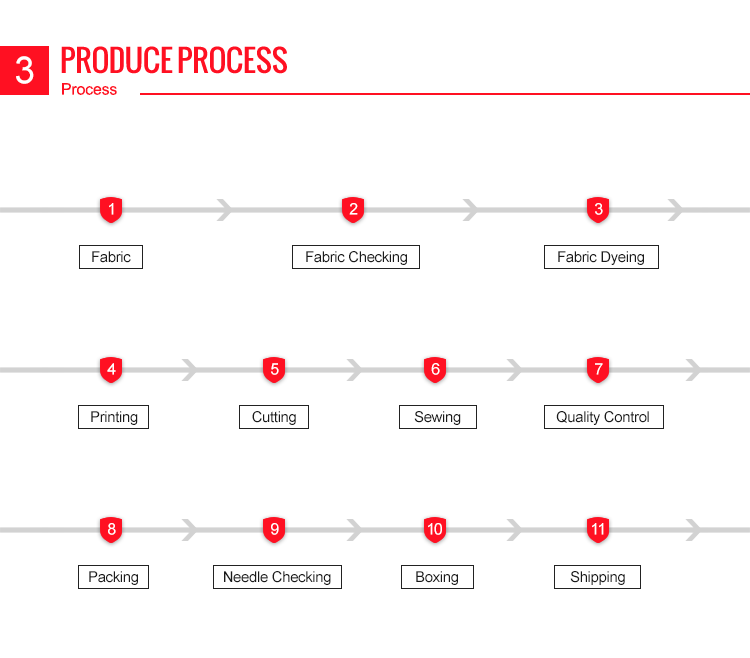 3 PRODUCE PROCESS
Process

1
Fabric
2
Fabric Checking
3
Fabric Dyeing

4
Printing
5
Cutting
6
Sewing
7
Quality Control

8
Packing
9
Needle Checking
10
Boxing
11
Shipping